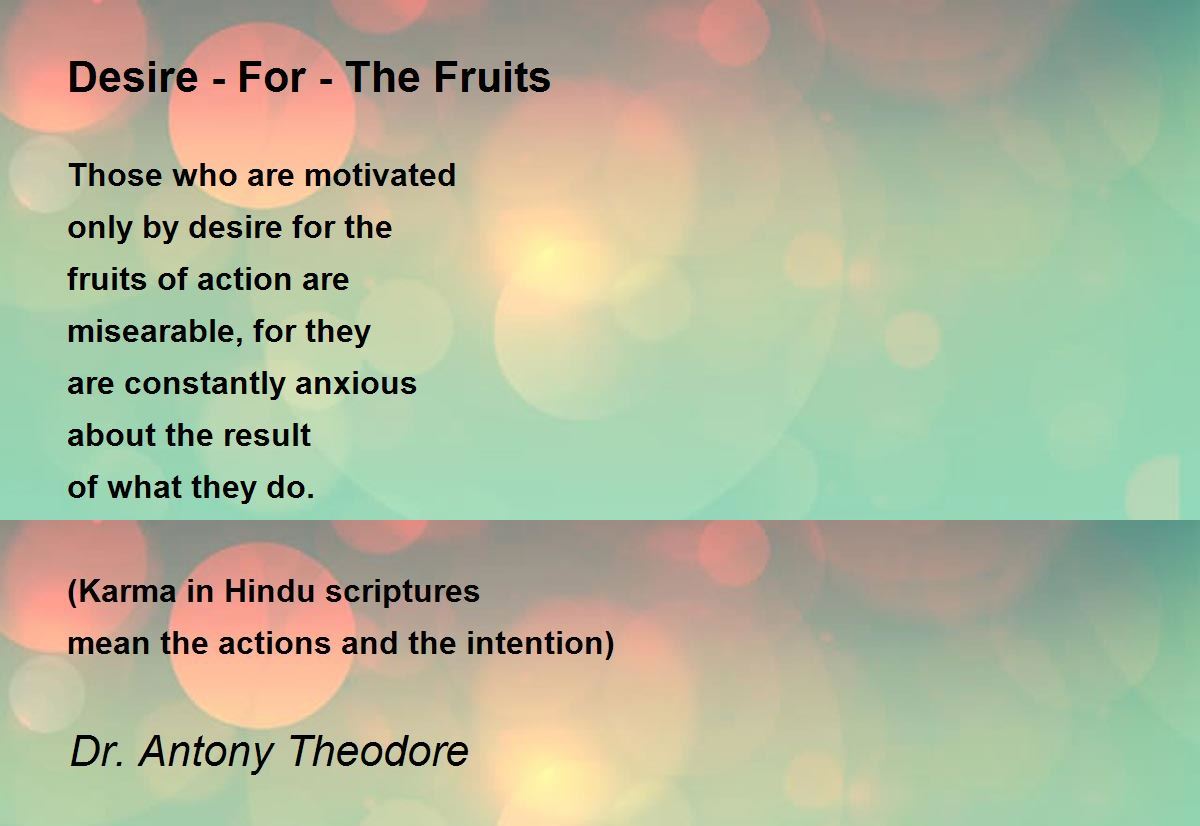 Desire - For - The Fruits

Those who are motivated
only by desire for the
fruits of action are
misearable, for they
are constantly anxious
about the result
of what they do.

(Karma in Hindu scriptures
mean the actions and the intention)

Dr. Antony Theodore